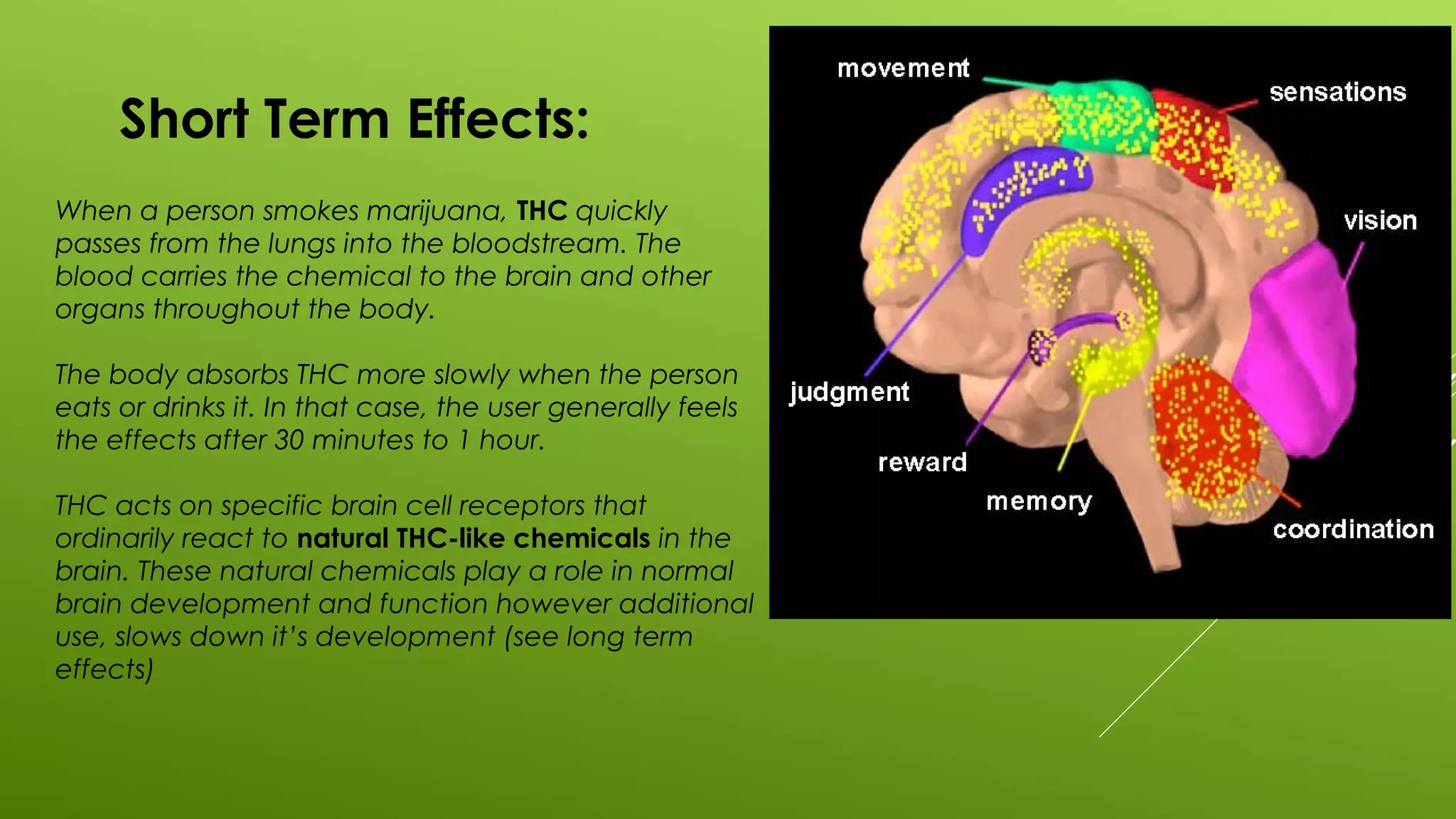 Short Term Effects:

When a person smokes marijuana, THC quickly passes from the lungs into the bloodstream. The blood carries the chemical to the brain and other organs throughout the body.

The body absorbs THC more slowly when the person eats or drinks it. In that case, the user generally feels the effects after 30 minutes to 1 hour.

THC acts on specific brain cell receptors that ordinarily react to natural THC-like chemicals in the brain. These natural chemicals play a role in normal brain development and function however additional use, slows down it's development (see long term effects)

movement
sensations
vision
judgment
reward
memory
coordination